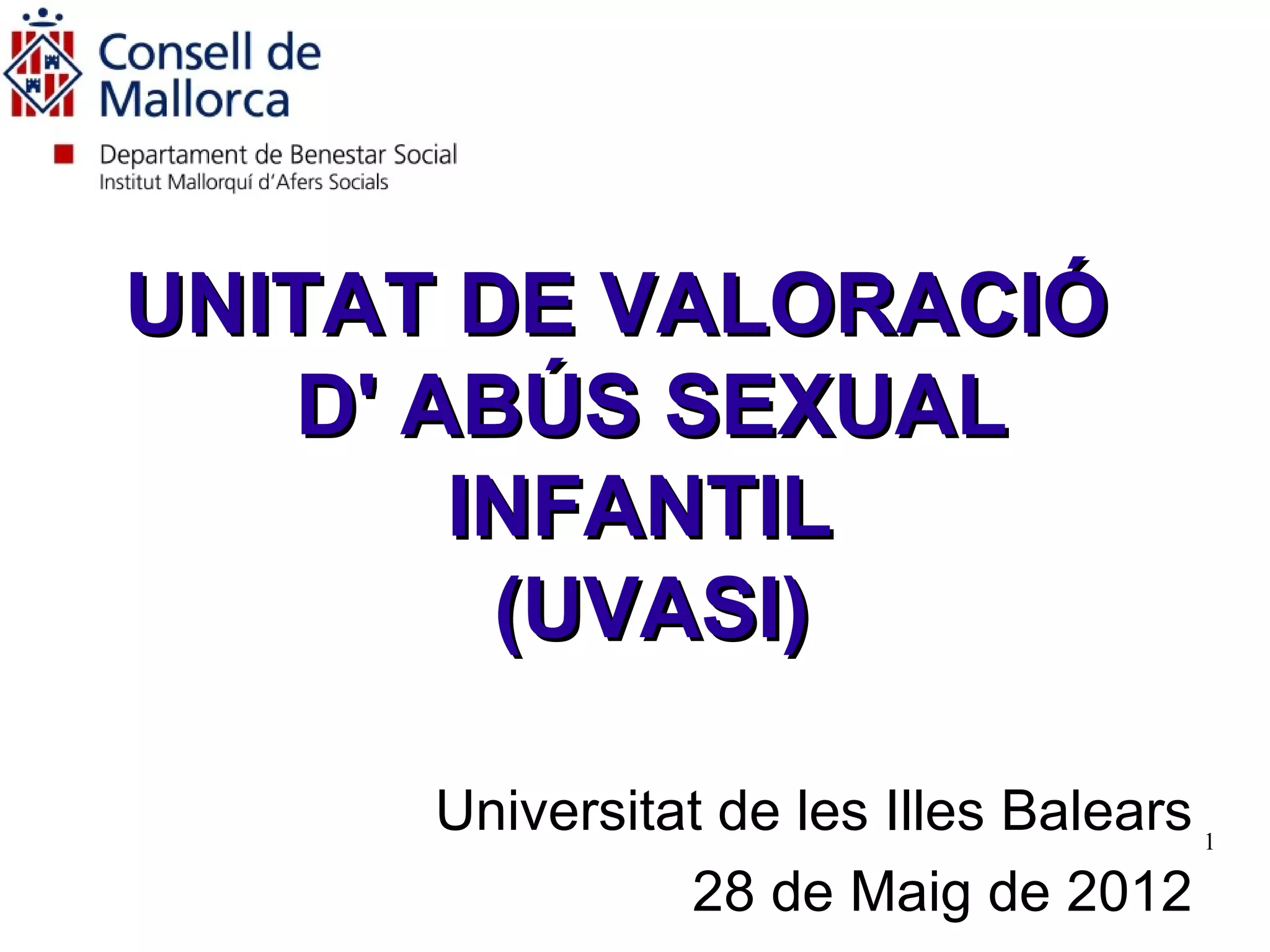 Consell de Mallorca

Departament de Benestar Social
Institut Mallorquí d'Afers Socials

UNITAT DE VALORACIÓ D' ABÚS SEXUAL INFANTIL (UVASI)

Universitat de les Illes Balears
28 de Maig de 2012

1